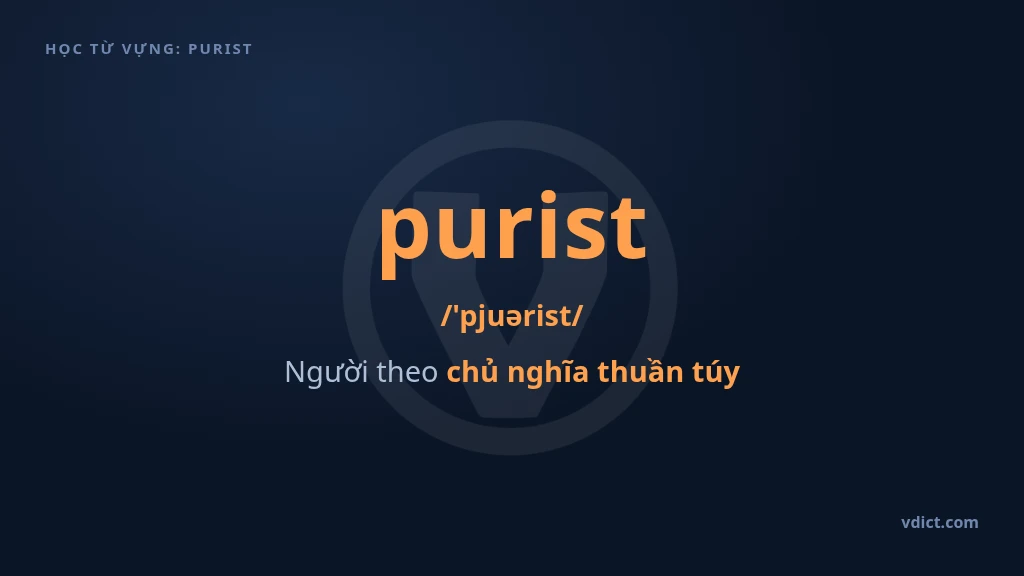 HỌC TỪ VỰNG: PURIST

purist

/'pjuərist/

Người theo chủ nghĩa thuần túy

vdict.com